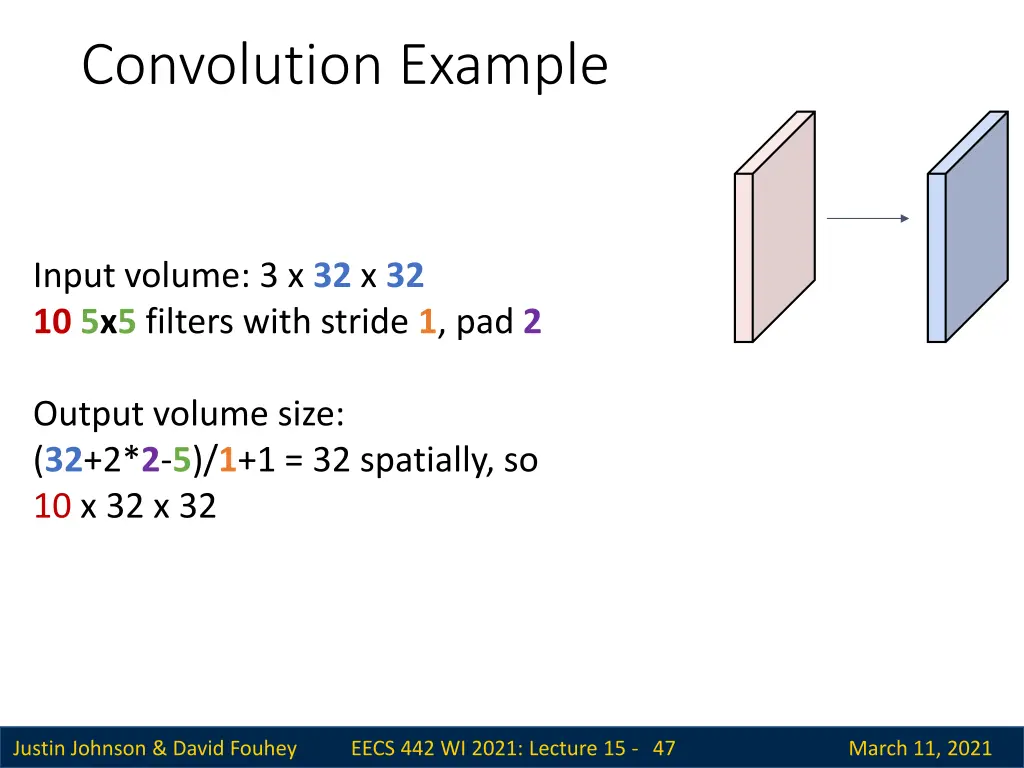 Convolution Example

Input volume: 3 x 32 x 32
10 5x5 filters with stride 1, pad 2

Output volume size:
(32+2*2-5)/1+1 = 32 spatially, so
10 x 32 x 32

Justin Johnson & David Fouhey EECS 442 WI 2021: Lecture 15 - 47 March 11, 2021